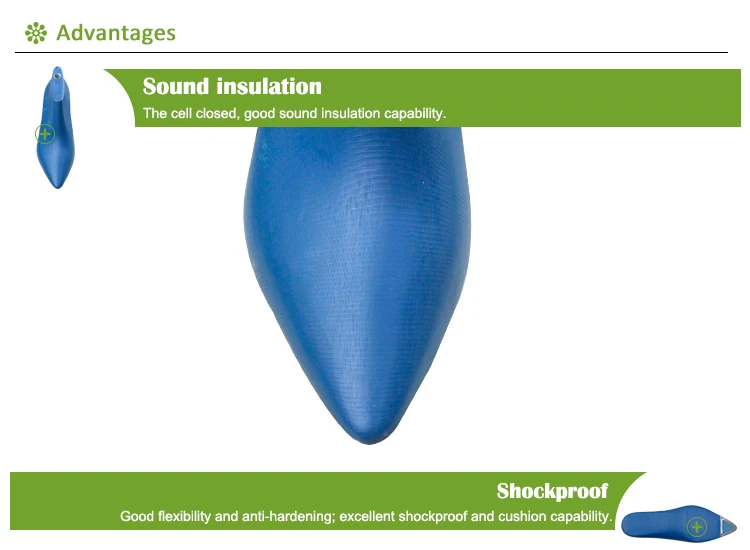 Advantages

Sound insulation

The cell closed, good sound insulation capability.

Shockproof

Good flexibility and anti-hardening; excellent shockproof and cushion capability.